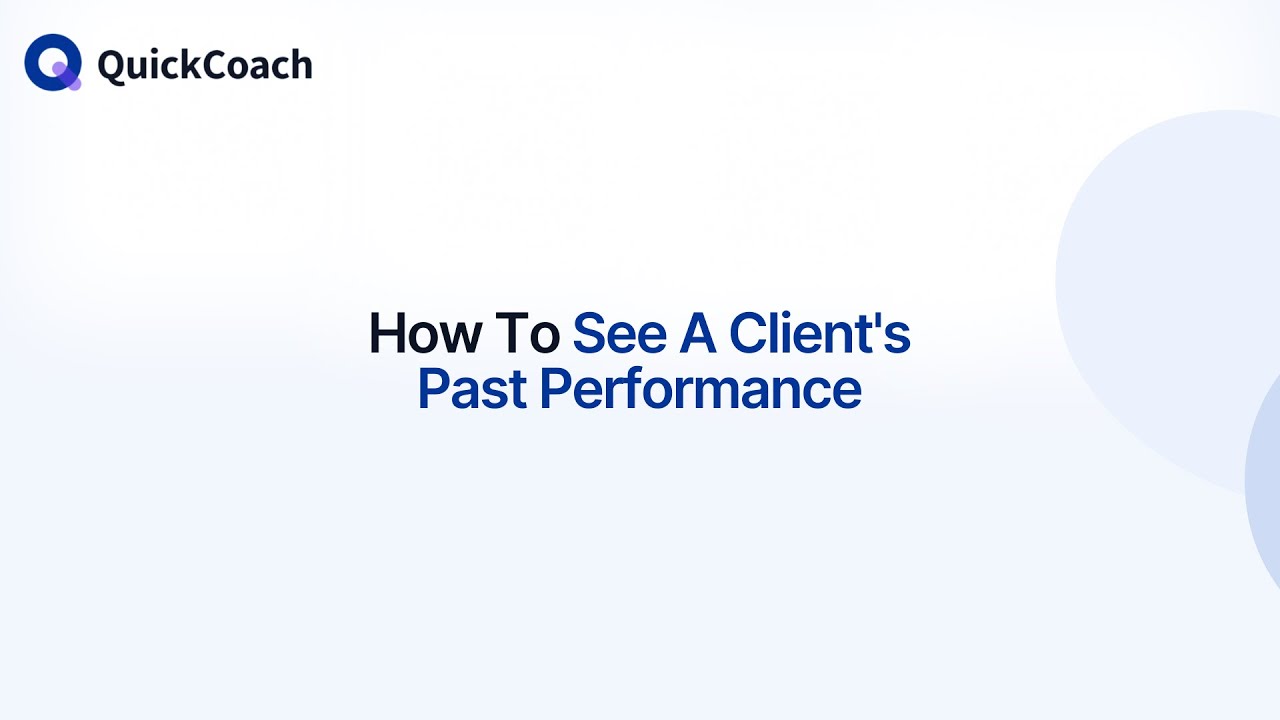 QuickCoach

How To See A Client's Past Performance